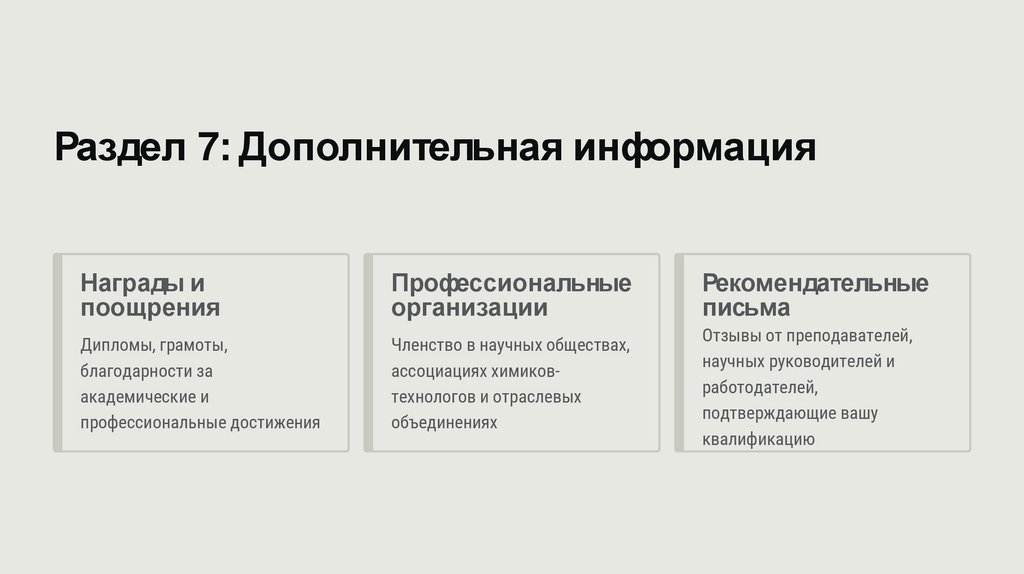 Раздел 7: Дополнительная информация

Награды и поощрения

Дипломы, грамоты, благодарности за академические и профессиональные достижения

Профессиональные организации

Членство в научных обществах, ассоциациях химиков-технологов и отраслевых объединениях

Рекомендательные письма

Отзывы от преподавателей, научных руководителей и работодателей, подтверждающие вашу квалификацию